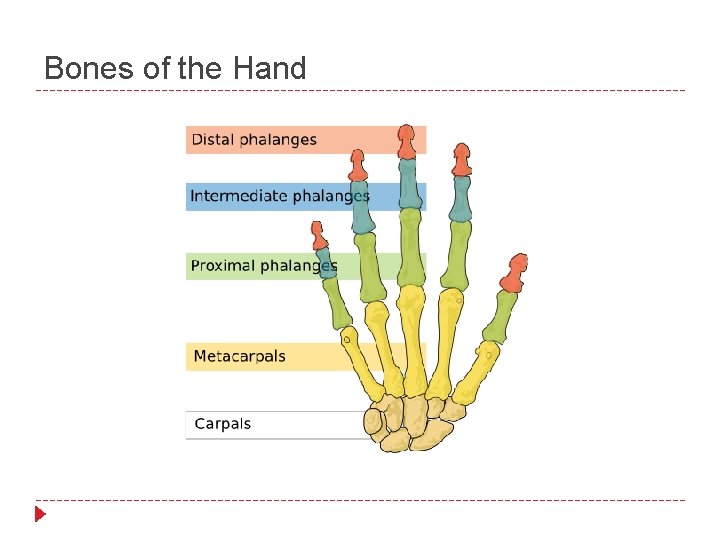 Bones of the Hand

Distal phalanges

Intermediate phalanges

Proximal phalanges

Metacarpals

Carpals